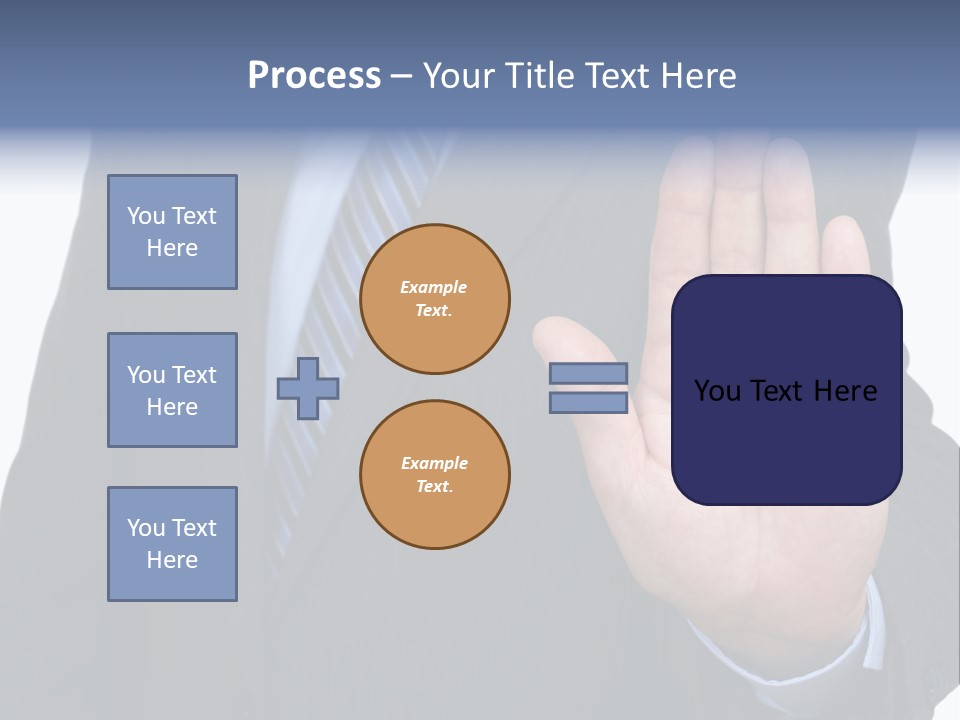 Process – Your Title Text Here

You Text Here

You Text Here

You Text Here

Example Text.

Example Text.

You Text Here